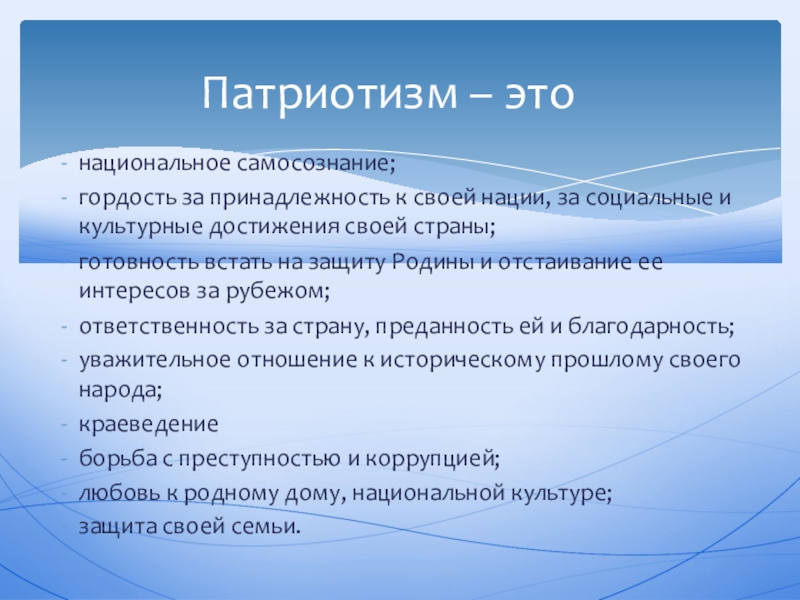 Патриотизм – это

- национальное самосознание;
- гордость за принадлежность к своей нации, за социальные и культурные достижения своей страны;
- готовность встать на защиту Родины и отстаивание ее интересов за рубежом;
- ответственность за страну, преданность ей и благодарность;
- уважительное отношение к историческому прошлому своего народа;
- краеведение
- борьба с преступностью и коррупцией;
- любовь к родному дому, национальной культуре;
- защита своей семьи.